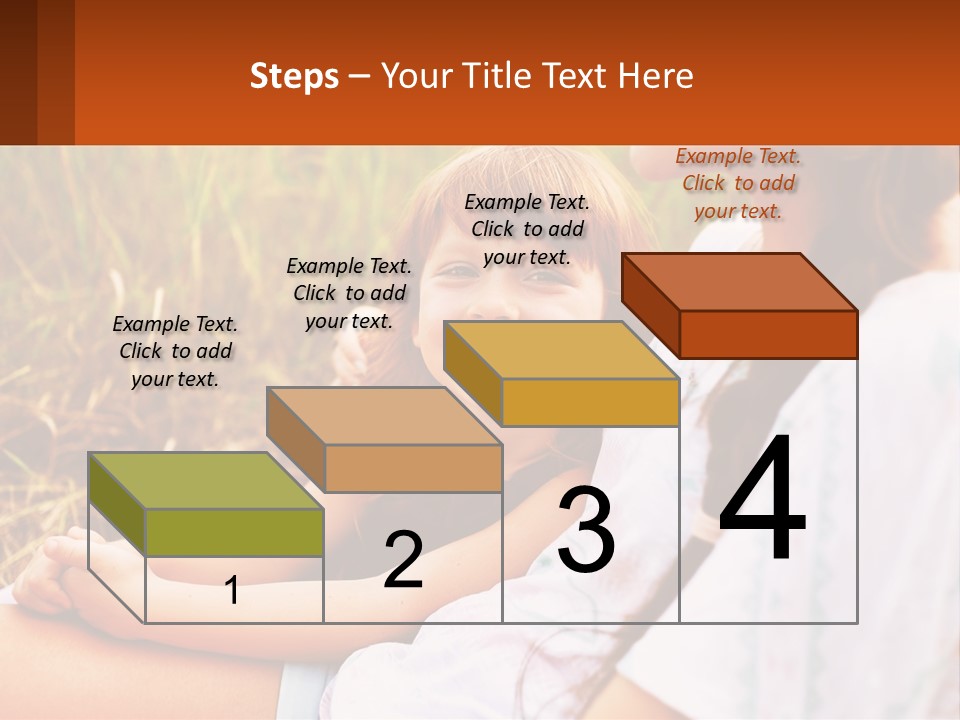 Steps – Your Title Text Here

Example Text. Click to add your text.

Example Text. Click to add your text.

Example Text. Click to add your text.

Example Text. Click to add your text.

1

2

3

4